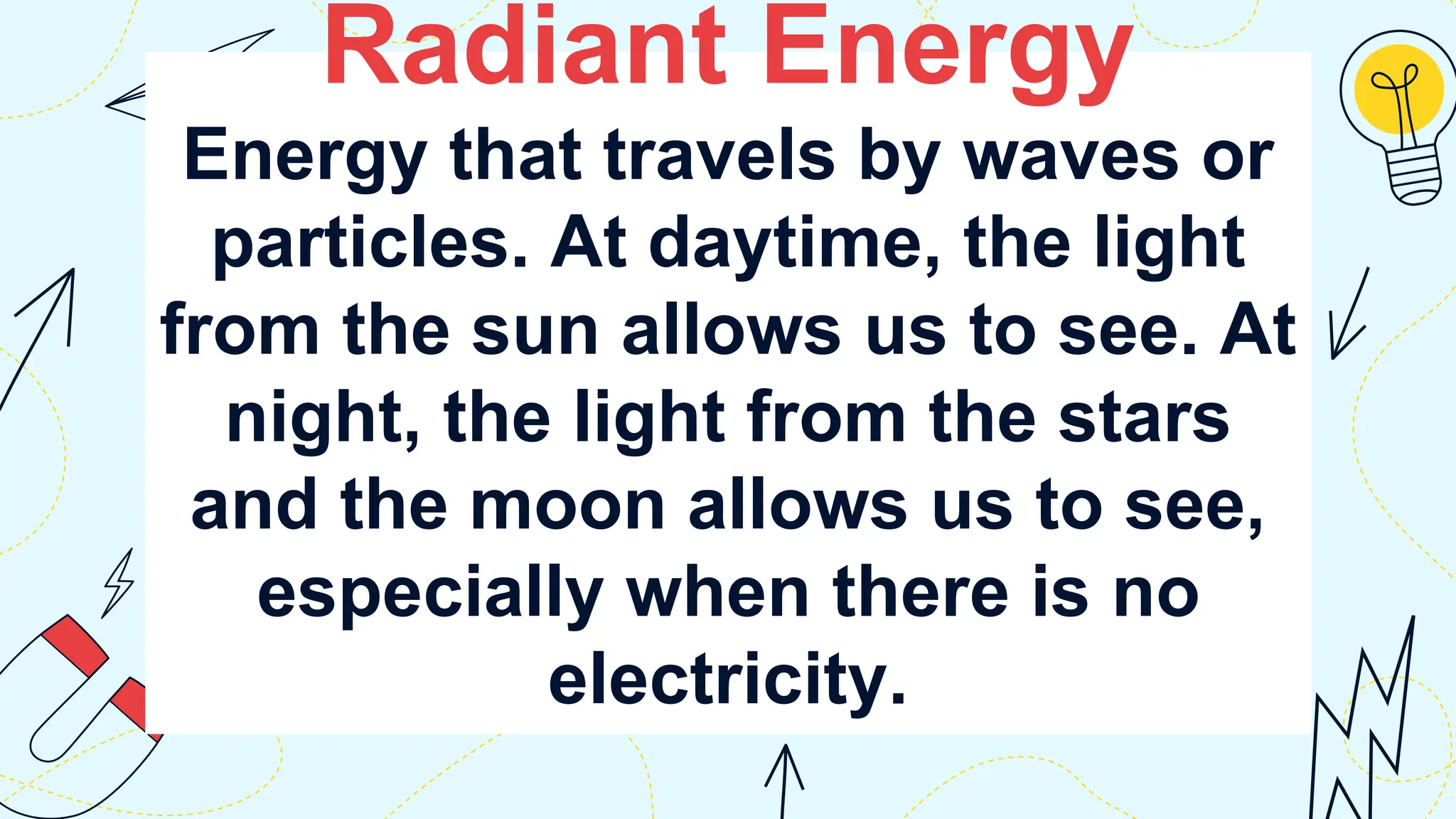 Radiant Energy

Energy that travels by waves or particles. At daytime, the light from the sun allows us to see. At night, the light from the stars and the moon allows us to see, especially when there is no electricity.